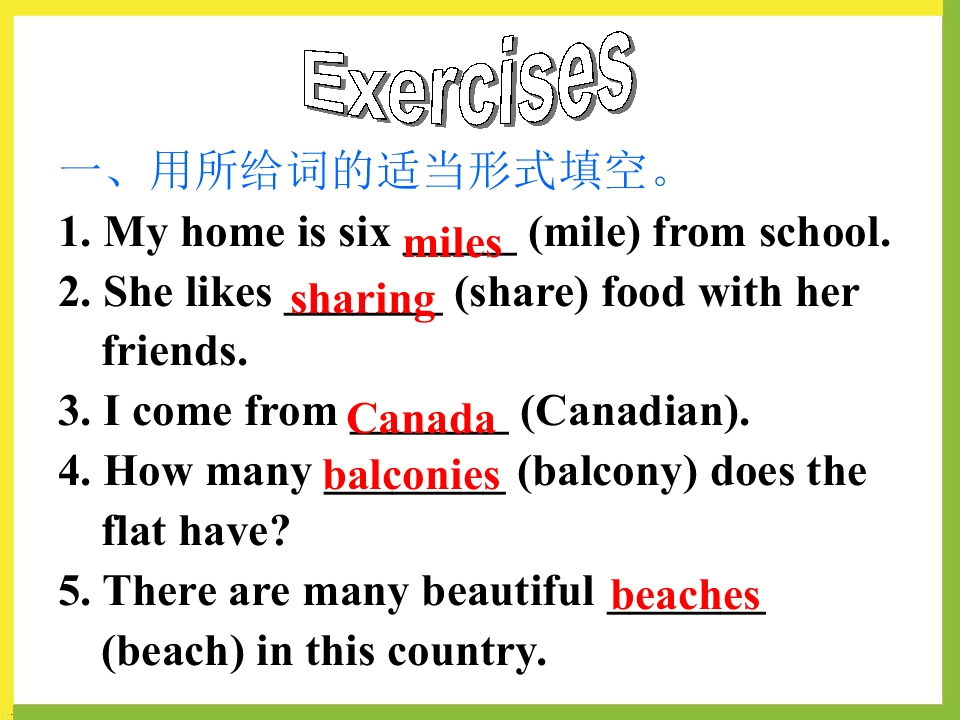 Exercises

一、用所给词的适当形式填空。

1. My home is six miles (mile) from school.

2. She likes sharing (share) food with her friends.

3. I come from Canada (Canadian).

4. How many balconies (balcony) does the flat have?

5. There are many beautiful beaches (beach) in this country.